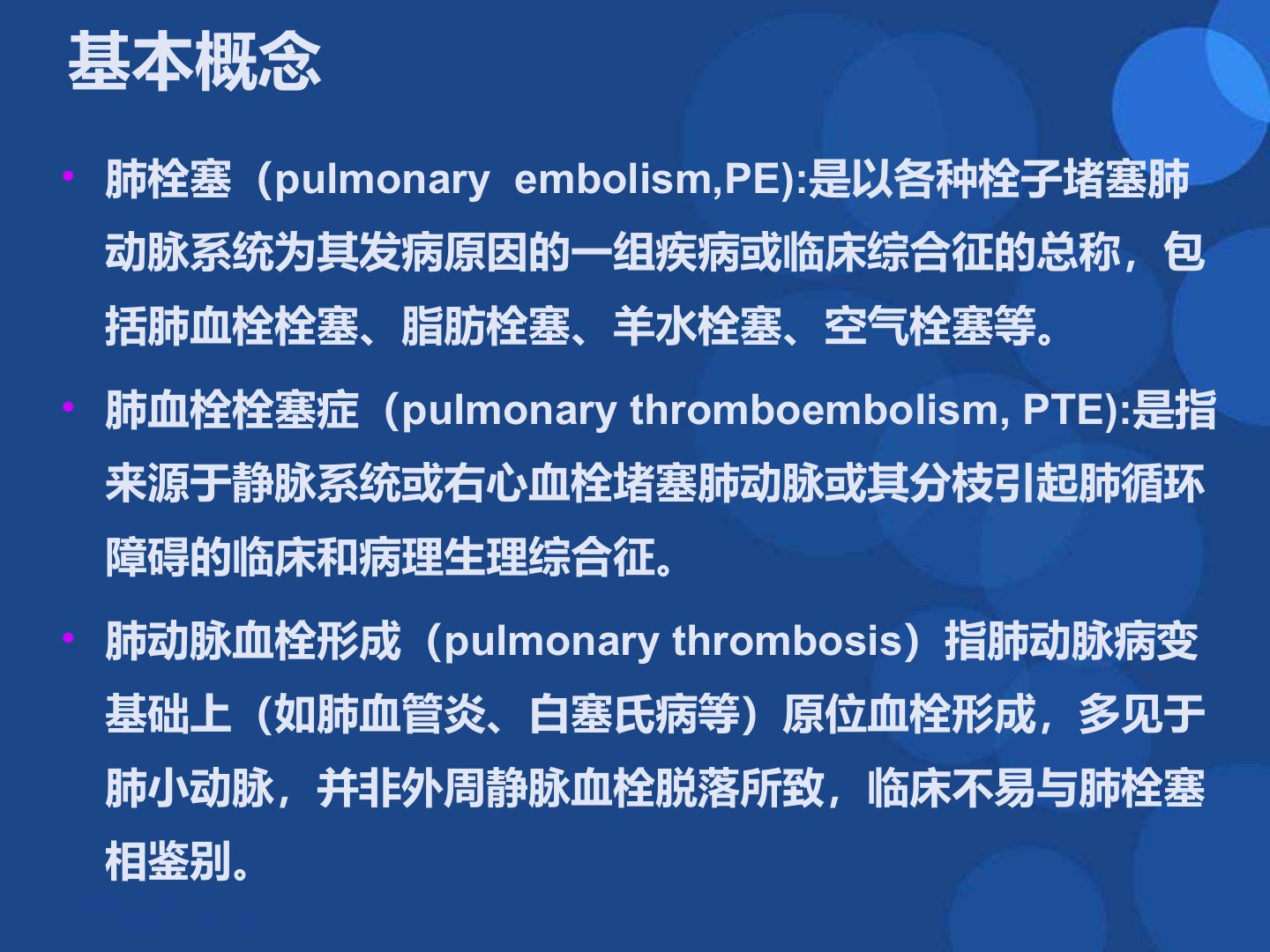 基本概念

• 肺栓塞（pulmonary embolism,PE):是以各种栓子堵塞肺动脉系统为其发病原因的一组疾病或临床综合征的总称，包括肺血栓栓塞、脂肪栓塞、羊水栓塞、空气栓塞等。

• 肺血栓栓塞症（pulmonary thromboembolism, PTE):是指来源于静脉系统或右心血栓堵塞肺动脉或其分枝引起肺循环障碍的临床和病理生理综合征。

• 肺动脉血栓形成（pulmonary thrombosis）指肺动脉病变基础上（如肺血管炎、白塞氏病等）原位血栓形成，多见于肺小动脉，并非外周静脉血栓脱落所致，临床不易与肺栓塞相鉴别。